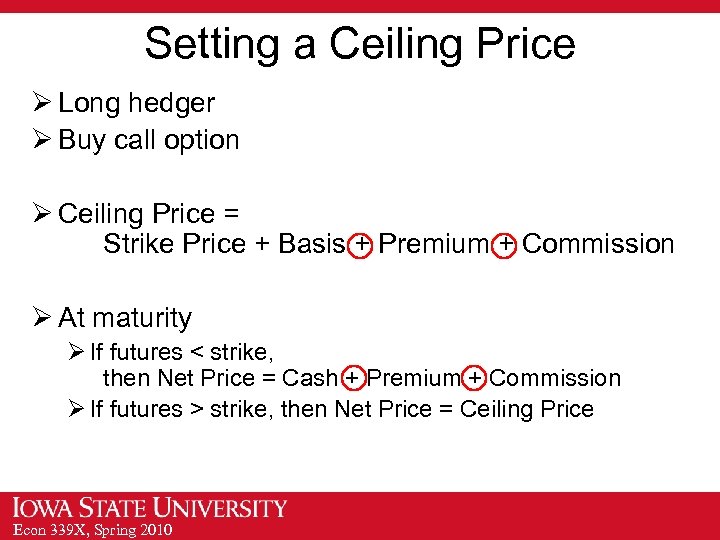 Setting a Ceiling Price

➢ Long hedger
➢ Buy call option

➢ Ceiling Price =
Strike Price + Basis + Premium + Commission

➢ At maturity
➢ If futures < strike,
then Net Price = Cash + Premium + Commission
➢ If futures > strike, then Net Price = Ceiling Price

IOWA STATE UNIVERSITY
Econ 339X, Spring 2010